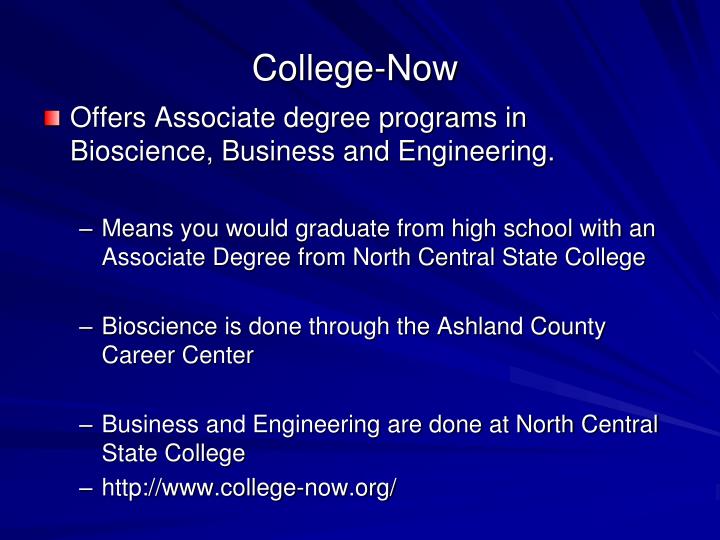 College-Now

Offers Associate degree programs in Bioscience, Business and Engineering.

– Means you would graduate from high school with an Associate Degree from North Central State College

– Bioscience is done through the Ashland County Career Center

– Business and Engineering are done at North Central State College

– http://www.college-now.org/